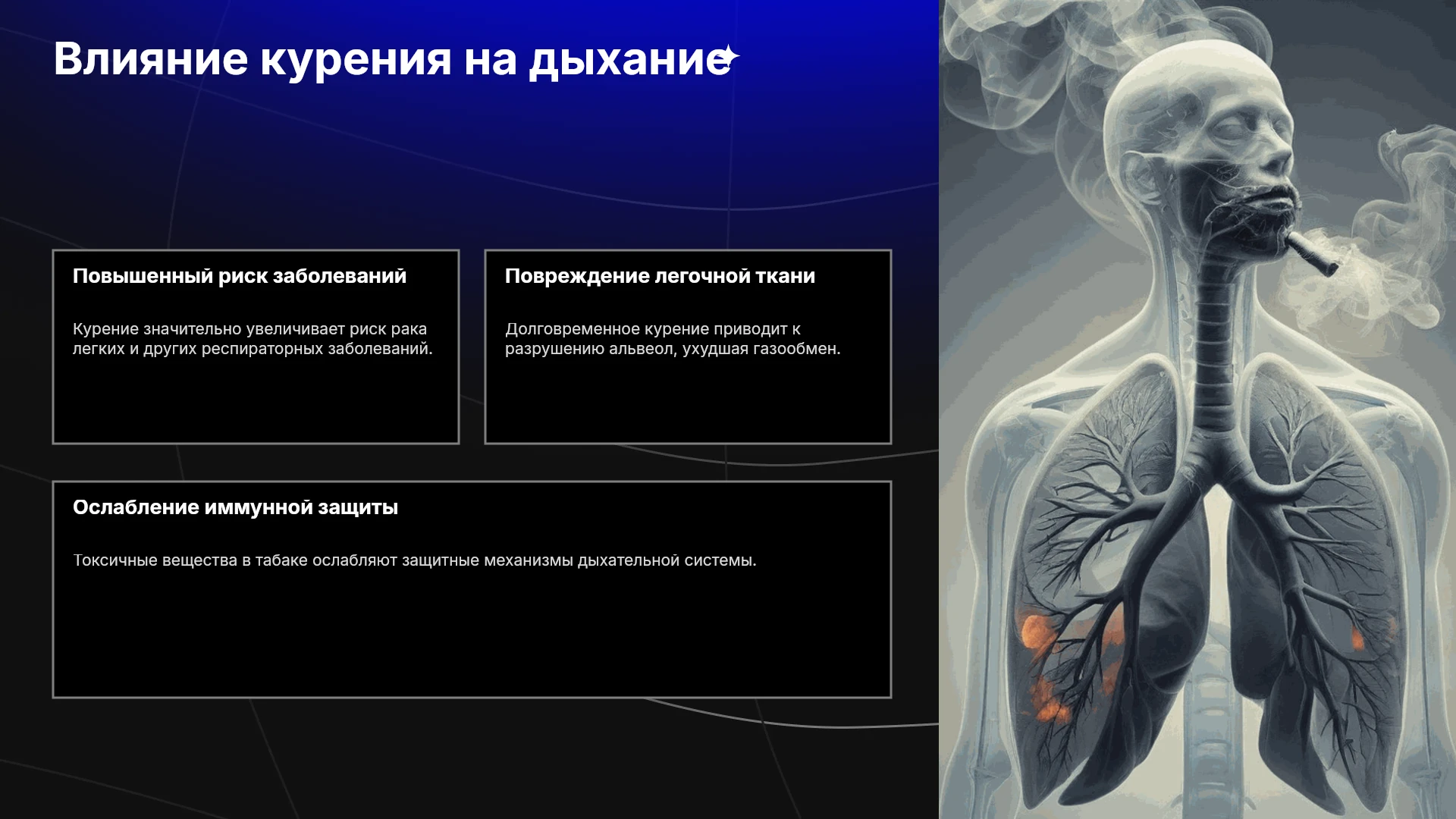 Влияние курения на дыхание

Повышенный риск заболеваний

Курение значительно увеличивает риск рака легких и других респираторных заболеваний.

Повреждение легочной ткани

Долговременное курение приводит к разрушению альвеол, ухудшая газообмен.

Ослабление иммунной защиты

Токсичные вещества в табаке ослабляют защитные механизмы дыхательной системы.